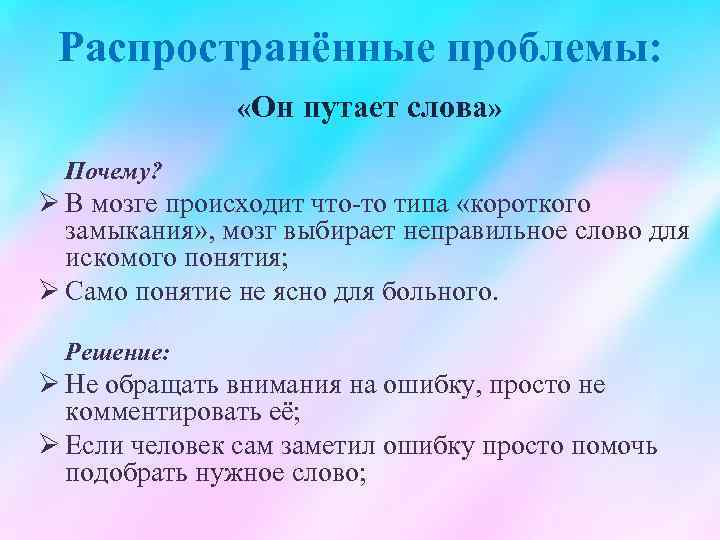 Распространённые проблемы:

«Он путает слова»

Почему?

➢ В мозге происходит что-то типа «короткого замыкания», мозг выбирает неправильное слово для искомого понятия;

➢ Само понятие не ясно для больного.

Решение:

➢ Не обращать внимания на ошибку, просто не комментировать её;

➢ Если человек сам заметил ошибку просто помочь подобрать нужное слово;